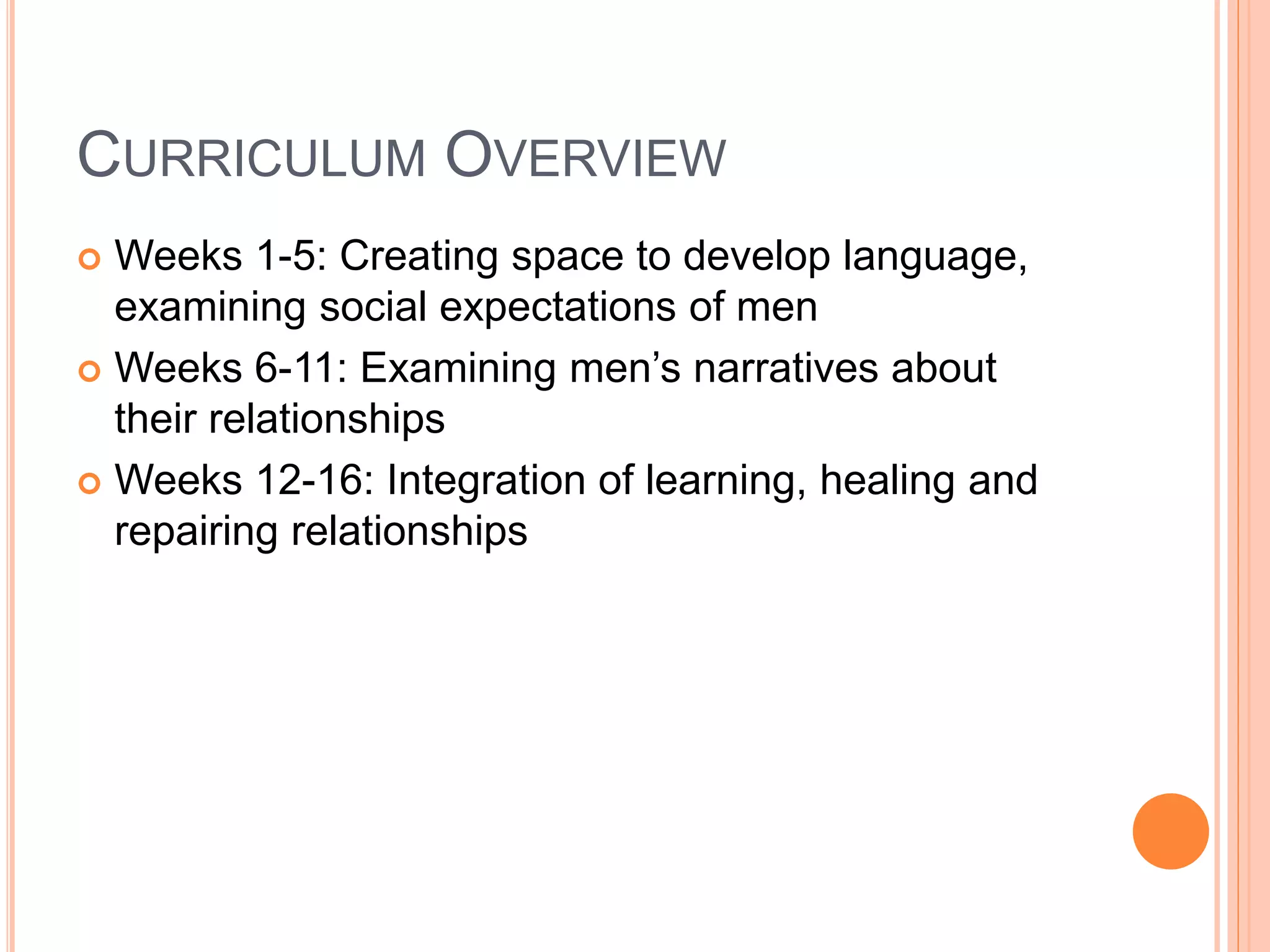 CURRICULUM OVERVIEW

Weeks 1-5: Creating space to develop language, examining social expectations of men

Weeks 6-11: Examining men’s narratives about their relationships

Weeks 12-16: Integration of learning, healing and repairing relationships